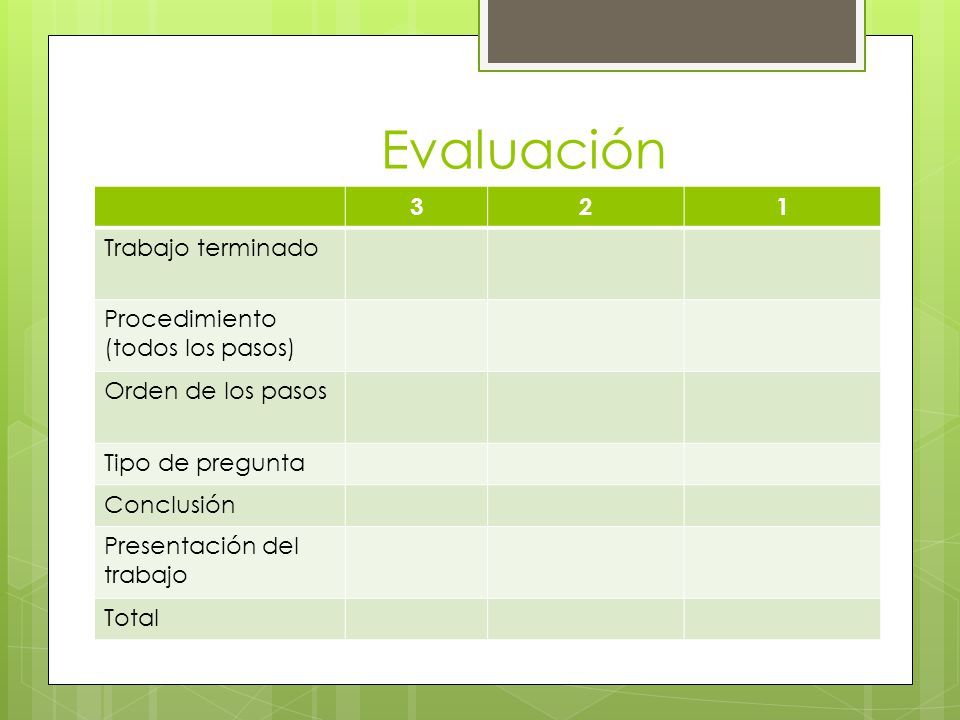 Evaluación

| | 3 | 2 | 1 |
|---|---|---|---|
| Trabajo terminado | | | |
| Procedimiento (todos los pasos) | | | |
| Orden de los pasos | | | |
| Tipo de pregunta | | | |
| Conclusión | | | |
| Presentación del trabajo | | | |
| Total | | | |